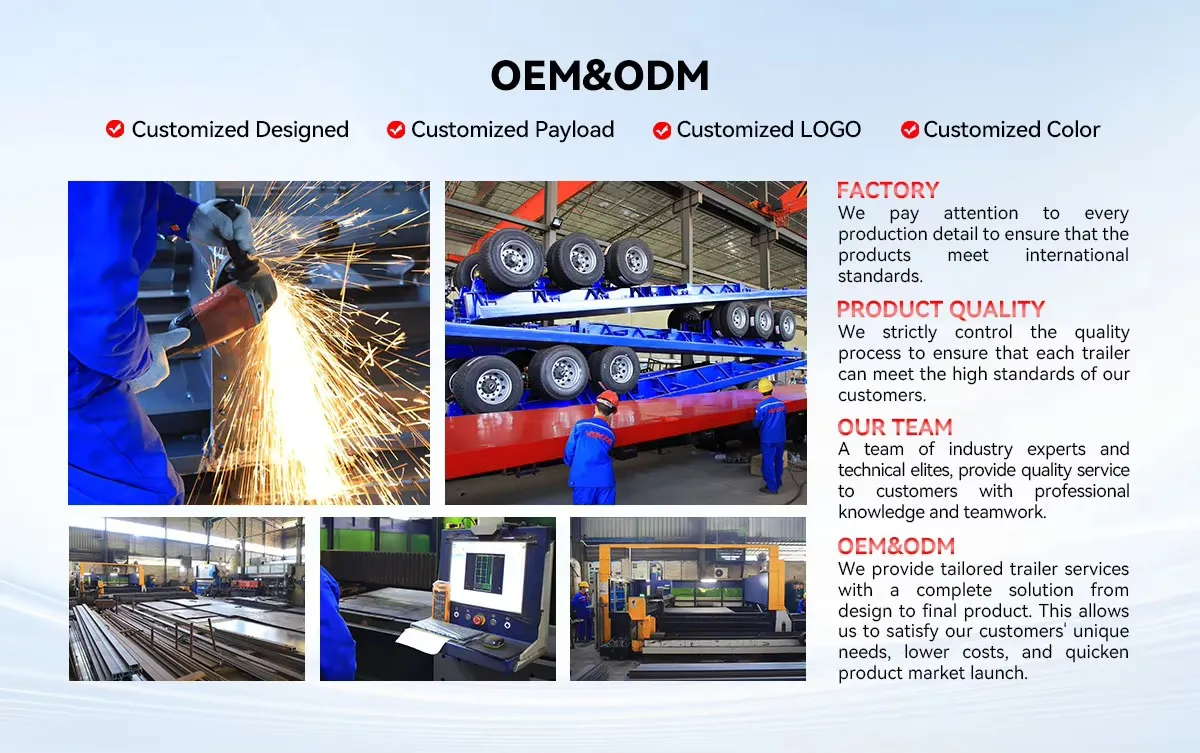 OEM&ODM

Customized Designed  Customized Payload  Customized LOGO  Customized Color

FACTORY
We pay attention to every production detail to ensure that the products meet international standards.

PRODUCT QUALITY
We strictly control the quality process to ensure that each trailer can meet the high standards of our customers.

OUR TEAM
A team of industry experts and technical elites, provide quality service to customers with professional knowledge and teamwork.

OEM&ODM
We provide tailored trailer services with a complete solution from design to final product. This allows us to satisfy our customers' unique needs, lower costs, and quicken product market launch.